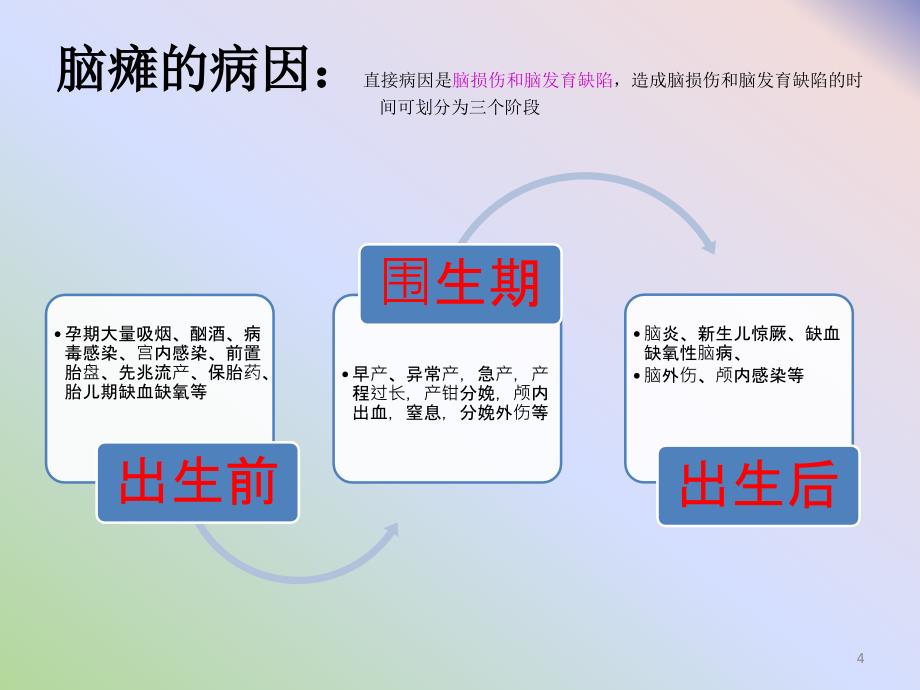 脑瘫的病因：

直接病因是脑损伤和脑发育缺陷，造成脑损伤和脑发育缺陷的时间可划分为三个阶段

• 孕期大量吸烟、酗酒、病毒感染、宫内感染、前置胎盘、先兆流产、保胎药、胎儿期缺血缺氧等

出生前

围生期

• 早产、异常产，急产，产程过长，产钳分娩，颅内出血，窒息，分娩外伤等

• 脑炎、新生儿惊厥、缺血缺氧性脑病、
• 脑外伤、颅内感染等

出生后

4